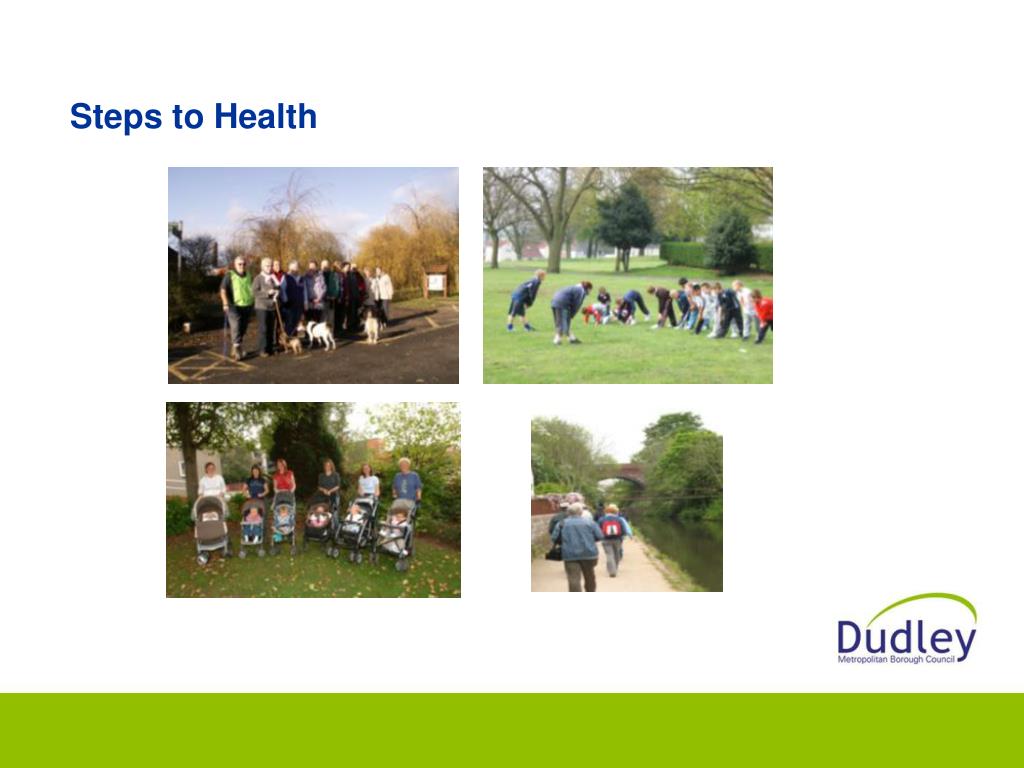 Steps to Health

Dudley
Metropolitan Borough Council